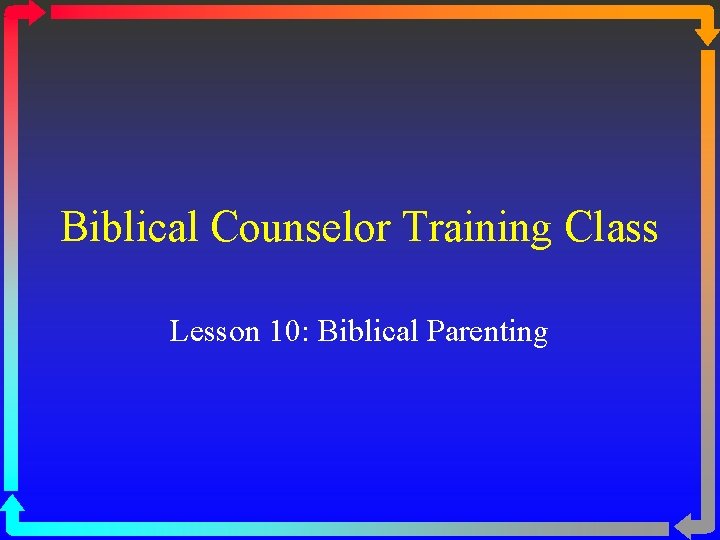 Biblical Counselor Training Class

Lesson 10: Biblical Parenting